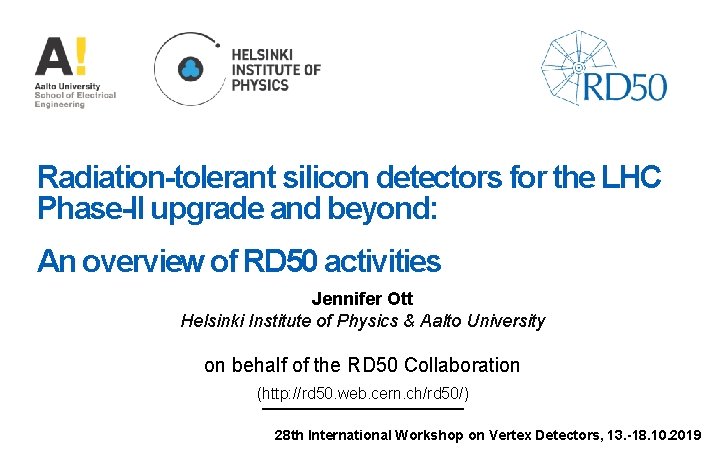 A!
Aalto University
School of Electrical Engineering

HELSINKI INSTITUTE OF PHYSICS

RD50

Radiation-tolerant silicon detectors for the LHC Phase-II upgrade and beyond:

An overview of RD50 activities

Jennifer Ott
Helsinki Institute of Physics & Aalto University

on behalf of the RD50 Collaboration
(http://rd50.web.cern.ch/rd50/)

28th International Workshop on Vertex Detectors, 13.-18.10.2019